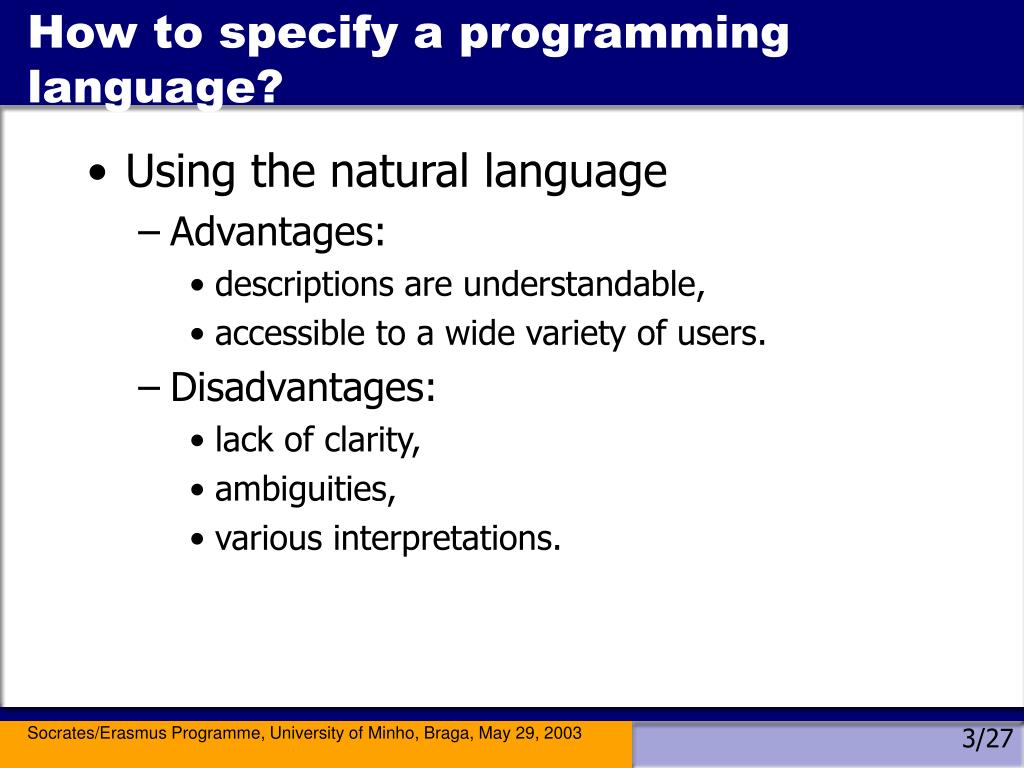 How to specify a programming language?

• Using the natural language
– Advantages:
• descriptions are understandable,
• accessible to a wide variety of users.
– Disadvantages:
• lack of clarity,
• ambiguities,
• various interpretations.

Socrates/Erasmus Programme, University of Minho, Braga, May 29, 2003

3/27